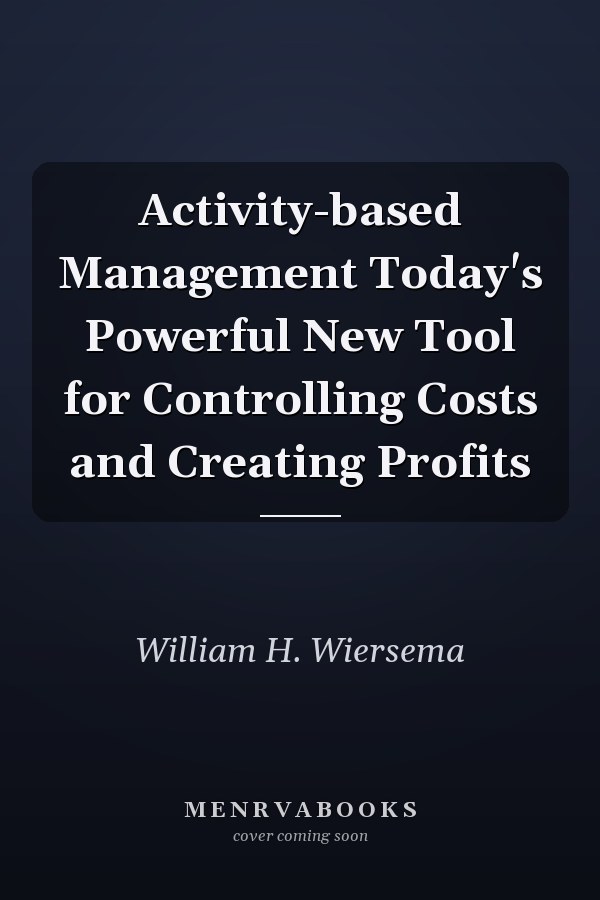 Activity-based Management Today's Powerful New Tool for Controlling Costs and Creating Profits

William H. Wiersema

MENRVABOOKS
cover coming soon